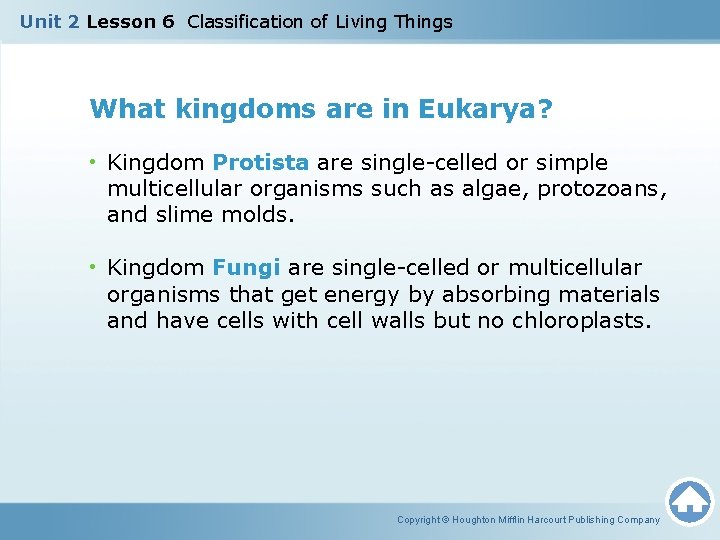 Unit 2 Lesson 6 Classification of Living Things

What kingdoms are in Eukarya?

• Kingdom Protista are single-celled or simple multicellular organisms such as algae, protozoans, and slime molds.

• Kingdom Fungi are single-celled or multicellular organisms that get energy by absorbing materials and have cells with cell walls but no chloroplasts.

Copyright © Houghton Mifflin Harcourt Publishing Company